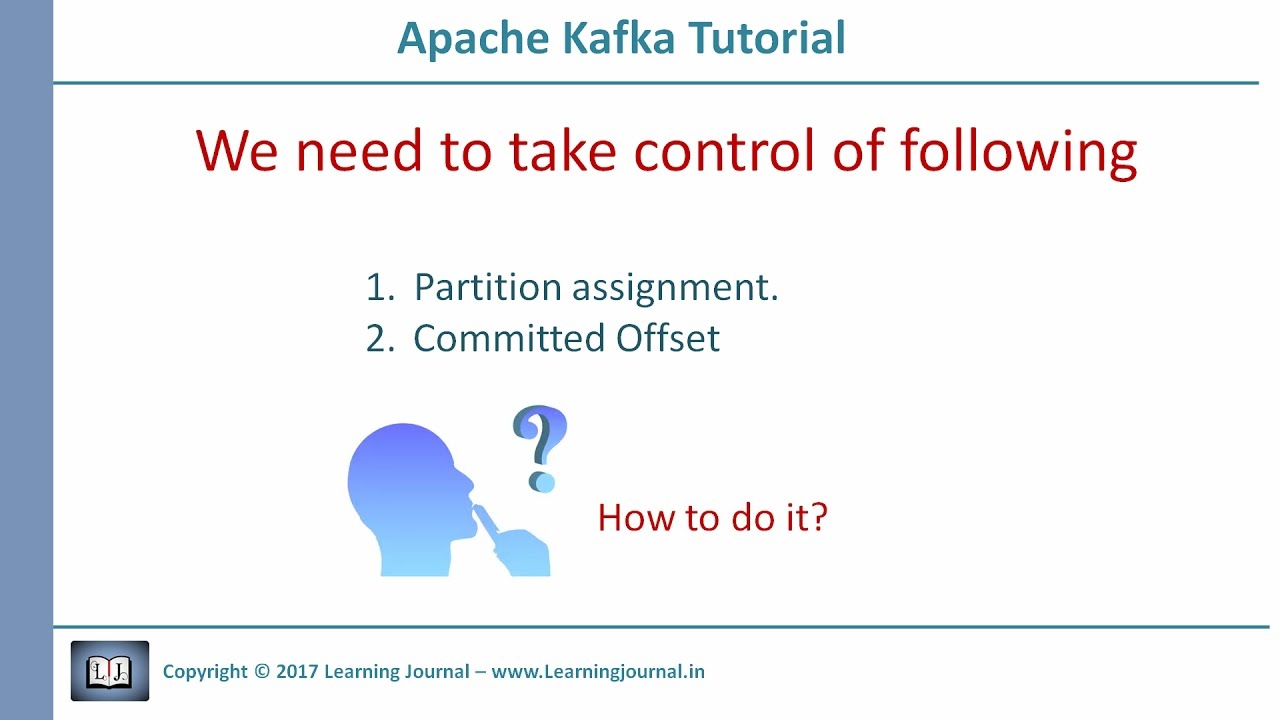 Apache Kafka Tutorial

We need to take control of following

1. Partition assignment.
2. Committed Offset

?

How to do it?

L J

Copyright © 2017 Learning Journal – www.Learningjournal.in